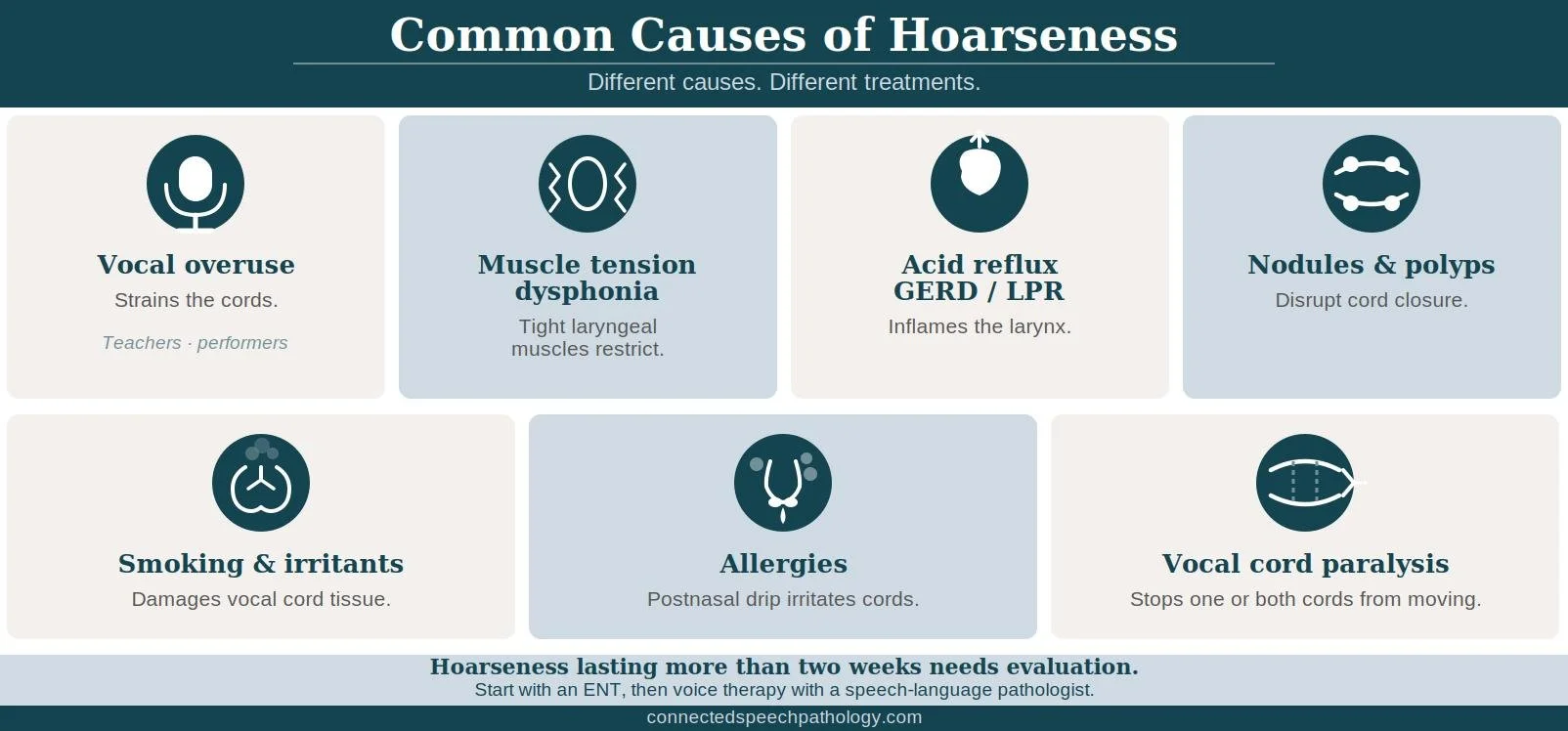 Common Causes of Hoarseness

Different causes. Different treatments.

Vocal overuse

Strains the cords.

Teachers · performers

Muscle tension dysphonia

Tight laryngeal muscles restrict.

Acid reflux GERD / LPR

Inflames the larynx.

Nodules & polyps

Disrupt cord closure.

Smoking & irritants

Damages vocal cord tissue.

Allergies

Postnasal drip irritates cords.

Vocal cord paralysis

Stops one or both cords from moving.

Hoarseness lasting more than two weeks needs evaluation.

Start with an ENT, then voice therapy with a speech-language pathologist.

connectedspeechpathology.com